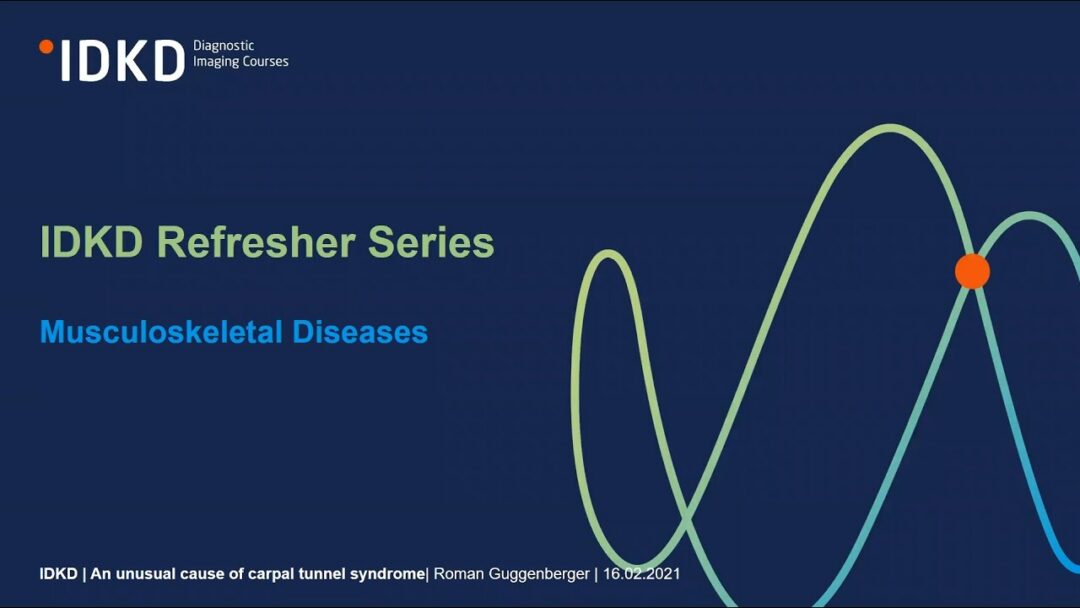 IDKD Diagnostic Imaging Courses

IDKD Refresher Series

Musculoskeletal Diseases

IDKD | An unusual cause of carpal tunnel syndrome| Roman Guggenberger | 16.02.2021